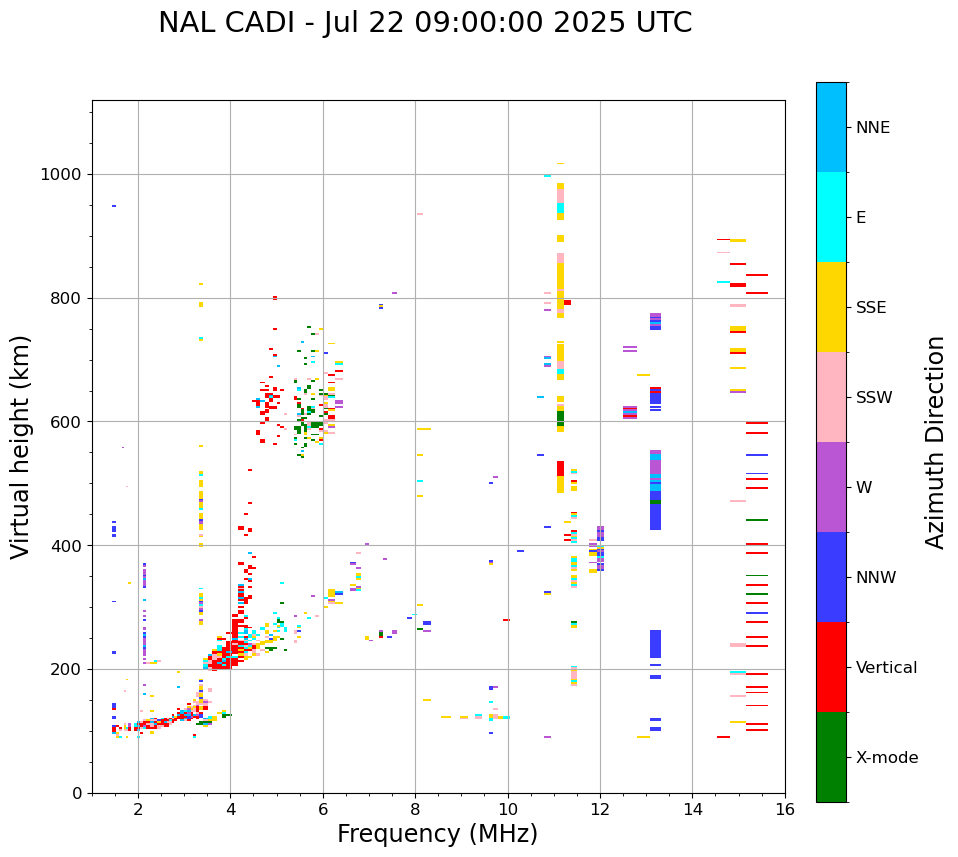 NAL CADI - Jul 22 09:00:00 2025 UTC

Virtual height (km)

1000
800
600
400
200
0

2
4
6
8
10
12
14
16

Frequency (MHz)

NNE
E
SSE
SSW
W
NNW
Vertical
X-mode

Azimuth Direction